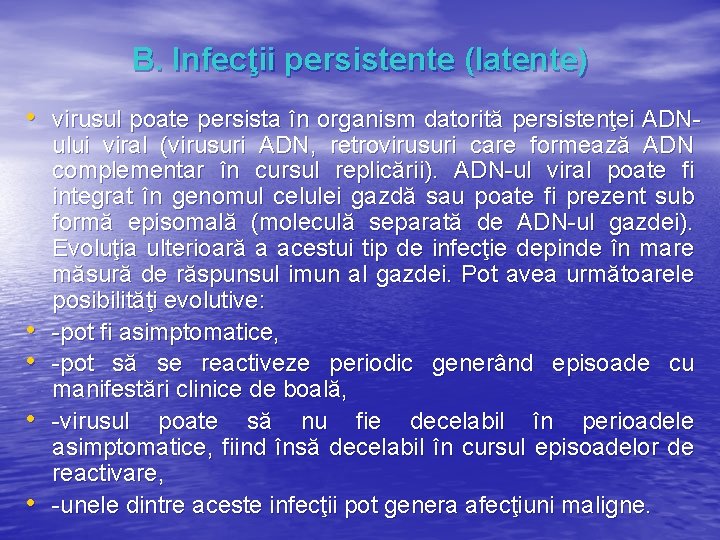 B. Infecţii persistente (latente)

• virusul poate persista în organism datorită persistenţei ADN-ului viral (virusuri ADN, retrovirusuri care formează ADN complementar în cursul replicării). ADN-ul viral poate fi integrat în genomul celulei gazdă sau poate fi prezent sub formă episomală (moleculă separată de ADN-ul gazdei). Evoluţia ulterioară a acestui tip de infecţie depinde în mare măsură de răspunsul imun al gazdei. Pot avea următoarele posibilităţi evolutive:

• -pot fi asimptomatice,

• -pot să se reactiveze periodic generând episoade cu manifestări clinice de boală,

• -virusul poate să nu fie decelabil în perioadele asimptomatice, fiind însă decelabil în cursul episoadelor de reactivare,

• -unele dintre aceste infecţii pot genera afecţiuni maligne.